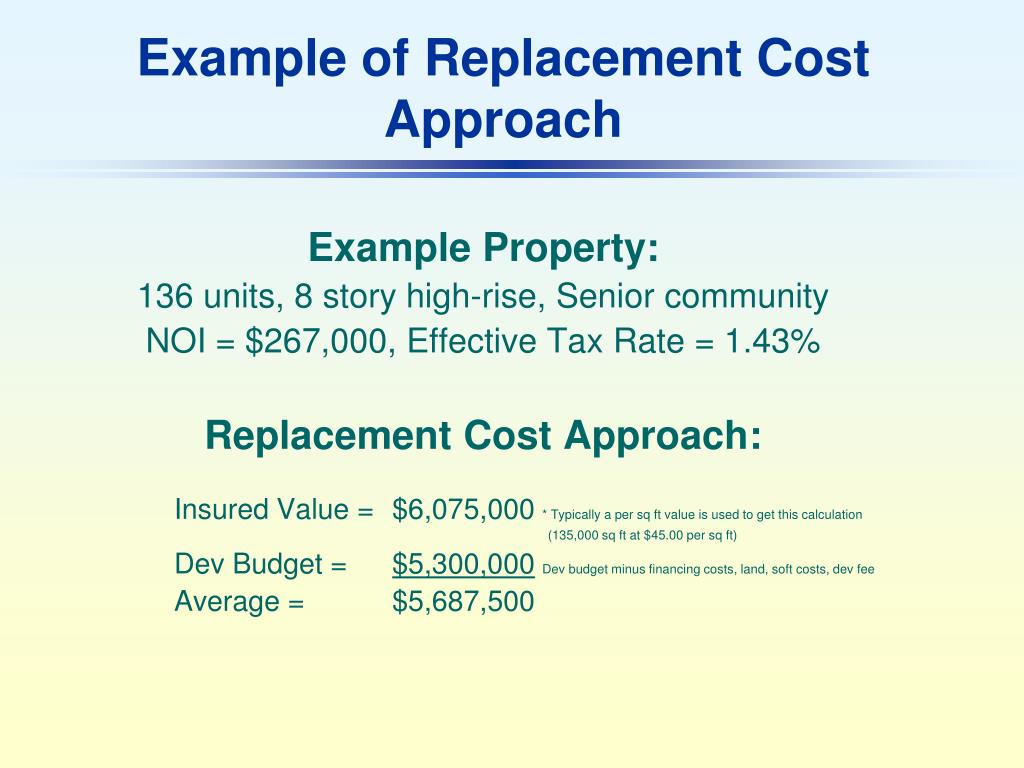 Example of Replacement Cost Approach

Example Property:
136 units, 8 story high-rise, Senior community
NOI = \$267,000, Effective Tax Rate = 1.43%

Replacement Cost Approach:

Insured Value = \$6,075,000 * Typically a per sq ft value is used to get this calculation (135,000 sq ft at \$45.00 per sq ft)
Dev Budget = \$5,300,000 Dev budget minus financing costs, land, soft costs, dev fee
Average = \$5,687,500